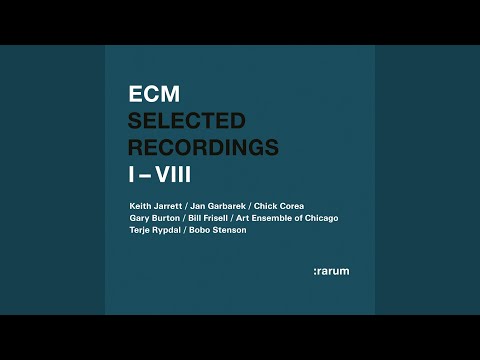 ECM
SELECTED
RECORDINGS
I – VIII

Keith Jarrett / Jan Garbarek / Chick Corea
Gary Burton / Bill Frisell / Art Ensemble of Chicago
Terje Rypdal / Bobo Stenson

:rarum